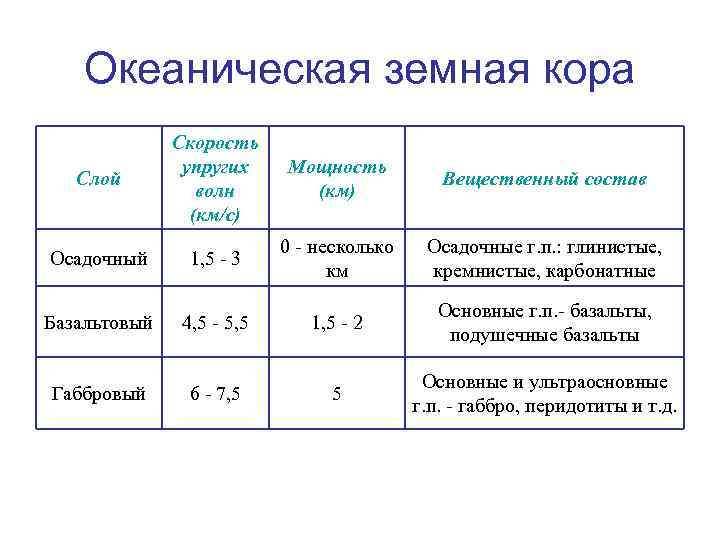 Океаническая земная кора

| Слой | Скорость упругих волн (км/с) | Мощность (км) | Вещественный состав |
|---|---|---|---|
| Осадочный | 1,5 - 3 | 0 - несколько км | Осадочные г.п.: глинистые, кремнистые, карбонатные |
| Базальтовый | 4,5 - 5,5 | 1,5 - 2 | Основные г.п.- базальты, подушечные базальты |
| Габбровый | 6 - 7,5 | 5 | Основные и ультраосновные г.п. - габбро, перидотиты и т.д. |